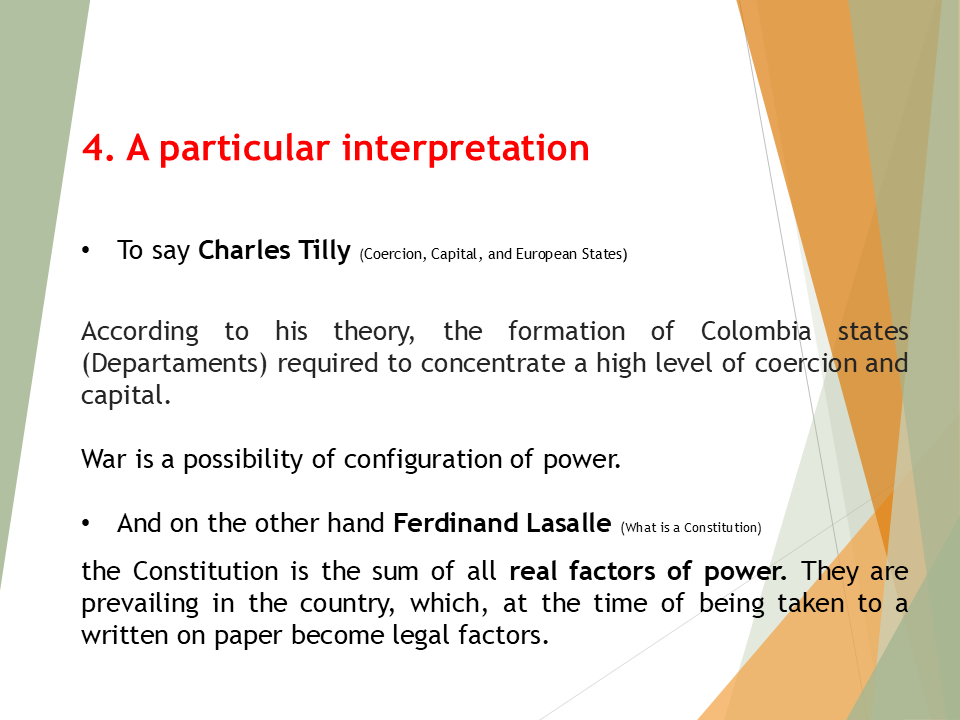 4. A particular interpretation

• To say Charles Tilly (Coercion, Capital, and European States)

According to his theory, the formation of Colombia states (Departaments) required to concentrate a high level of coercion and capital.

War is a possibility of configuration of power.

• And on the other hand Ferdinand Lasalle (What is a Constitution)

the Constitution is the sum of all real factors of power. They are prevailing in the country, which, at the time of being taken to a written on paper become legal factors.